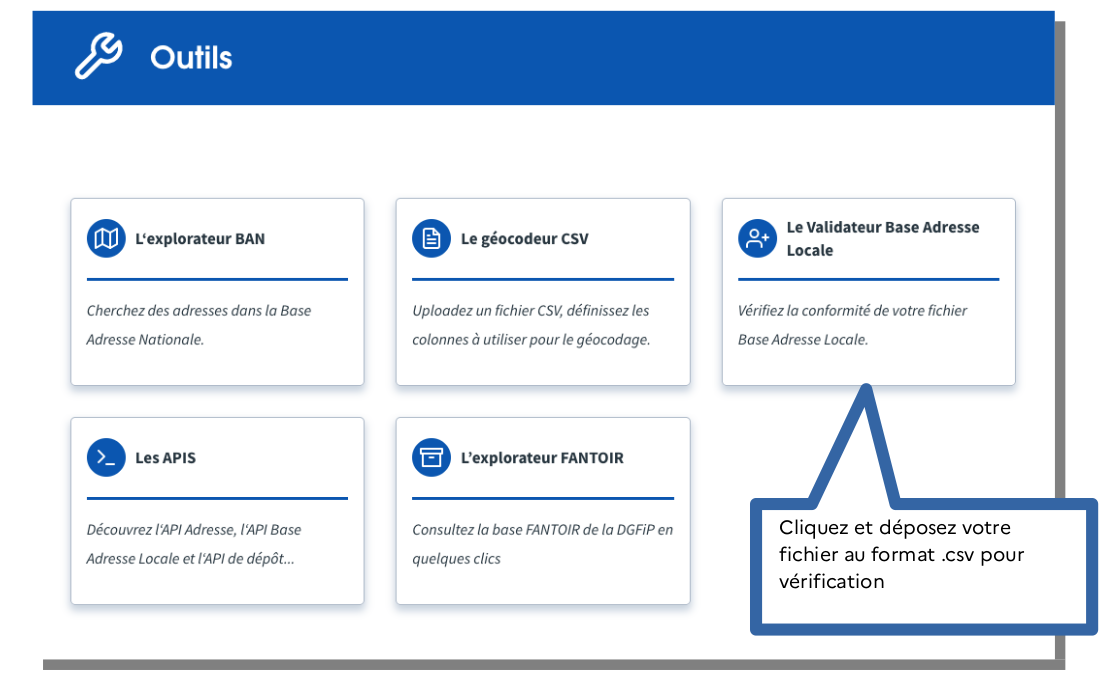 Outils

L'explorateur BAN

Cherchez des adresses dans la Base Adresse Nationale.

Le géocodeur CSV

Uploadez un fichier CSV, définissez les colonnes à utiliser pour le géocodage.

Le Validateur Base Adresse Locale

Vérifiez la conformité de votre fichier Base Adresse Locale.

Les APIS

Découvrez l'API Adresse, l'API Base Adresse Locale et l'API de dépôt...

L'explorateur FANTOIR

Consultez la base FANTOIR de la DGFiP en quelques clics

Cliquez et déposez votre fichier au format .csv pour vérification